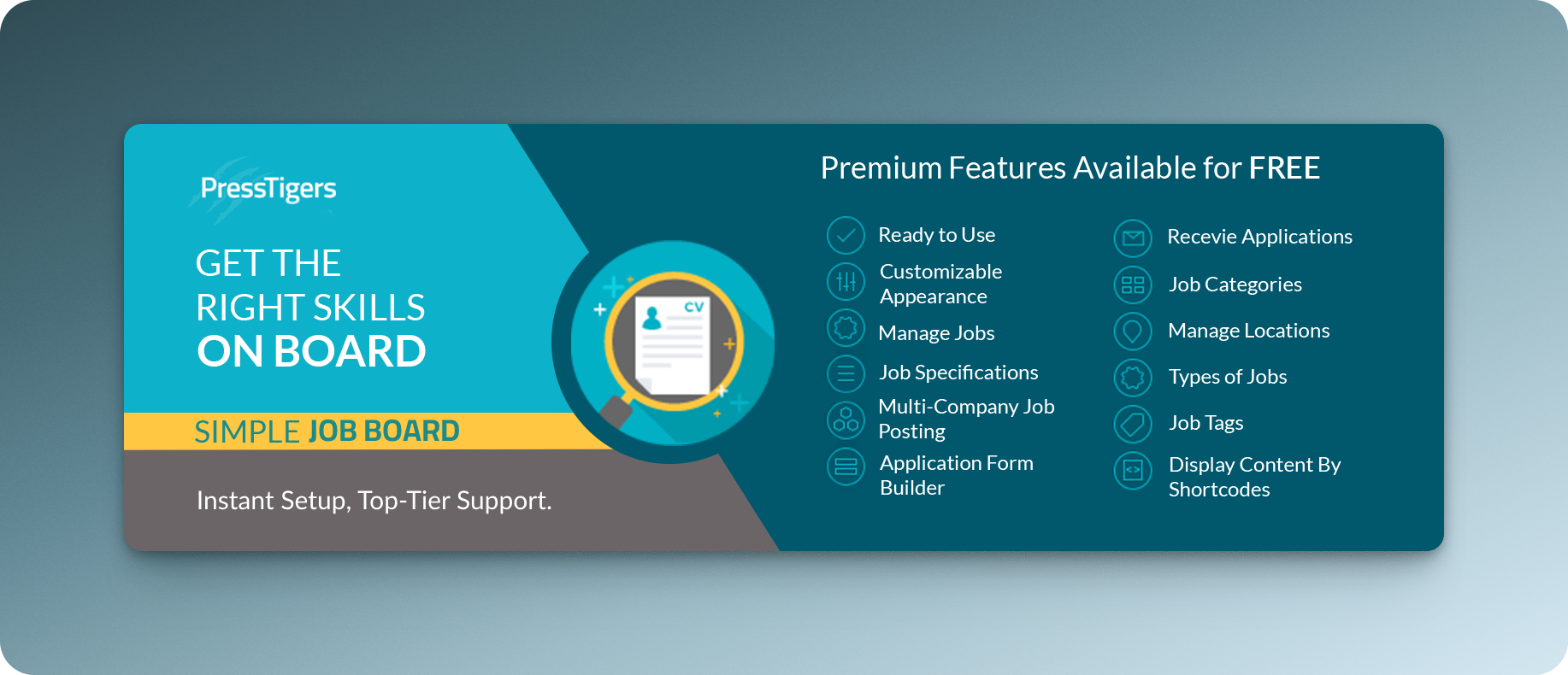 PressTigers

GET THE
RIGHT SKILLS
ON BOARD

SIMPLE JOB BOARD

Instant Setup, Top-Tier Support.

CV

Premium Features Available for FREE

Ready to Use

Customizable Appearance

Manage Jobs

Job Specifications

Multi-Company Job Posting

Application Form Builder

Recevie Applications

Job Categories

Manage Locations

Types of Jobs

Job Tags

Display Content By Shortcodes